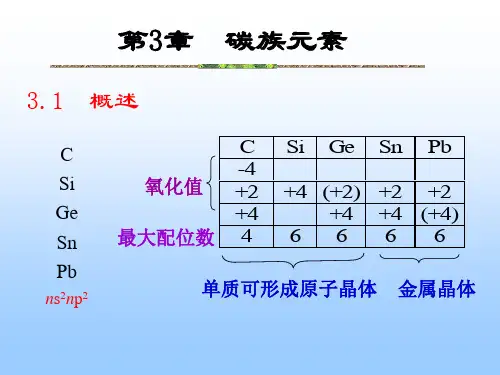 第3章　碳族元素

3.1　概述

C
Si
Ge
Sn
Pb
$ns^2np^2$

| | C | Si | Ge | Sn | Pb |
|---|---|---|---|---|---|
| 氧化值 | -4 | | | | |
| | +2 | +4 | (+2) | +2 | +2 |
| | +4 | | +4 | +4 | (+4) |
| 最大配位数 | 4 | 6 | 6 | 6 | 6 |

单质可形成原子晶体　金属晶体